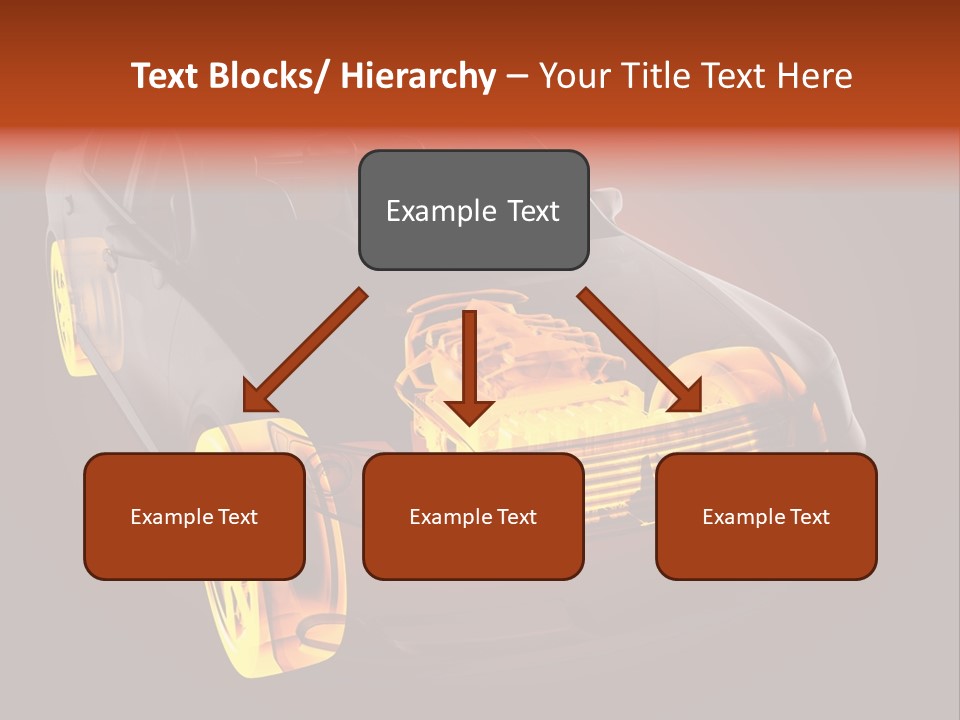 Text Blocks/ Hierarchy – Your Title Text Here

Example Text

Example Text

Example Text

Example Text